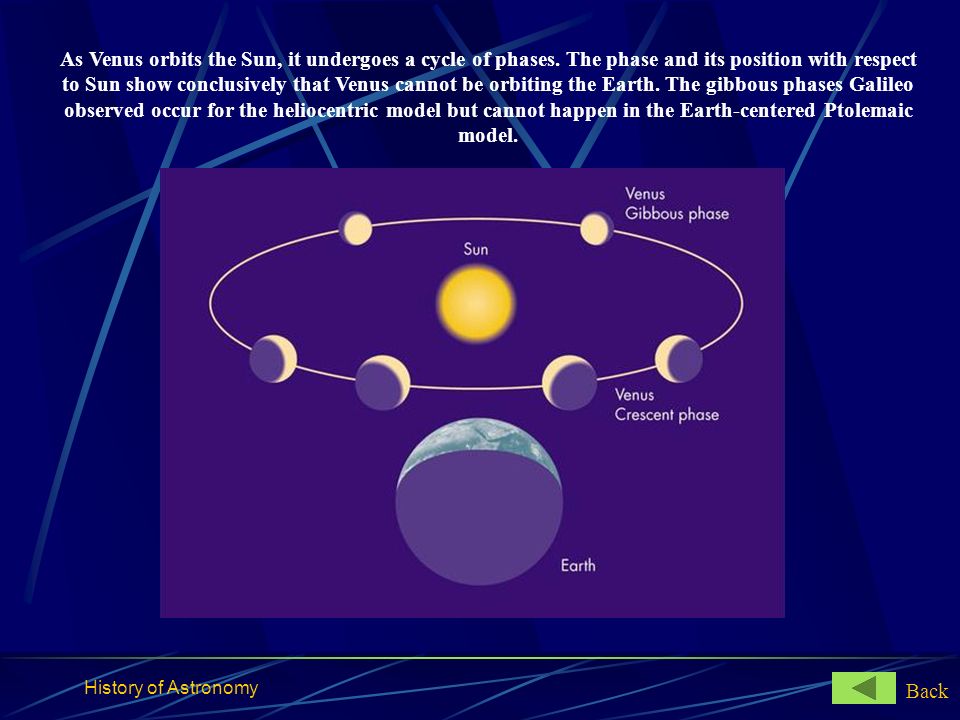 As Venus orbits the Sun, it undergoes a cycle of phases. The phase and its position with respect to Sun show conclusively that Venus cannot be orbiting the Earth. The gibbous phases Galileo observed occur for the heliocentric model but cannot happen in the Earth-centered Ptolemaic model.

Venus
Gibbous phase

Sun

Venus
Crescent phase

Earth

History of Astronomy

Back